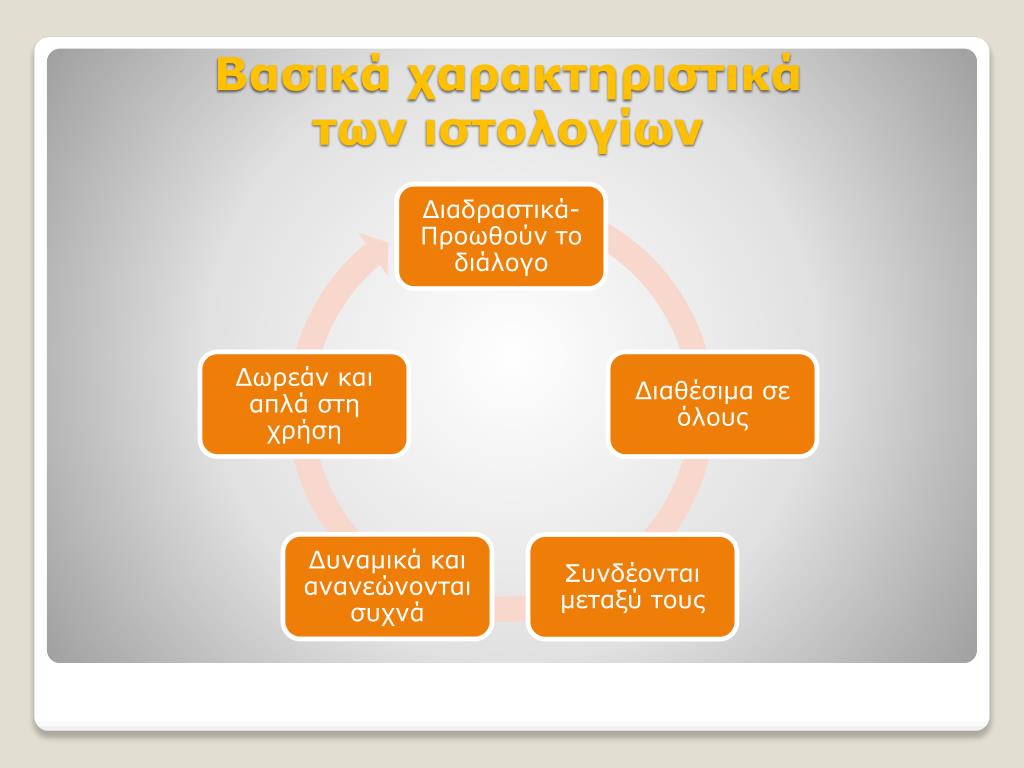 Βασικά χαρακτηριστικά των ιστολογίων

Διαδραστικά-Προωθούν το διάλογο

Διαθέσιμα σε όλους

Συνδέονται μεταξύ τους

Δυναμικά και ανανεώνονται συχνά

Δωρεάν και απλά στη χρήση